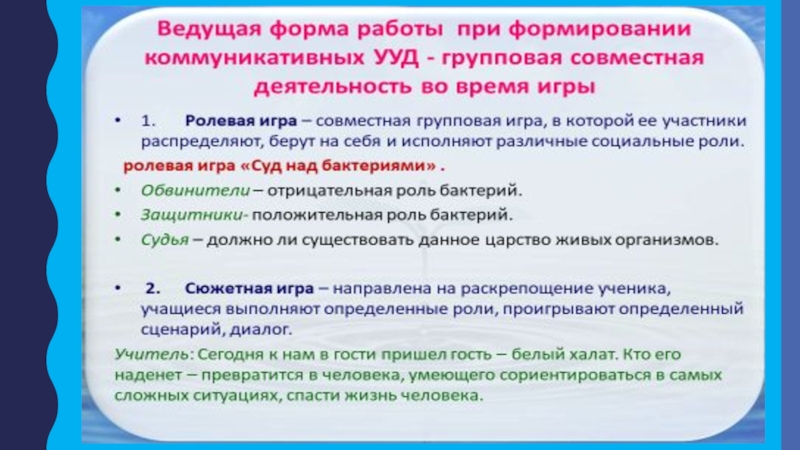 Ведущая форма работы при формировании коммуникативных УУД - групповая совместная деятельность во время игры

• 1. Ролевая игра – совместная групповая игра, в которой ее участники распределяют, берут на себя и исполняют различные социальные роли.

ролевая игра «Суд над бактериями» .

• Обвинители – отрицательная роль бактерий.

• Защитники- положительная роль бактерий.

• Судья – должно ли существовать данное царство живых организмов.

• 2. Сюжетная игра – направлена на раскрепощение ученика, учащиеся выполняют определенные роли, проигрывают определенный сценарий, диалог.

Учитель: Сегодня к нам в гости пришел гость – белый халат. Кто его наденет – превратится в человека, умеющего сориентироваться в самых сложных ситуациях, спасти жизнь человека.